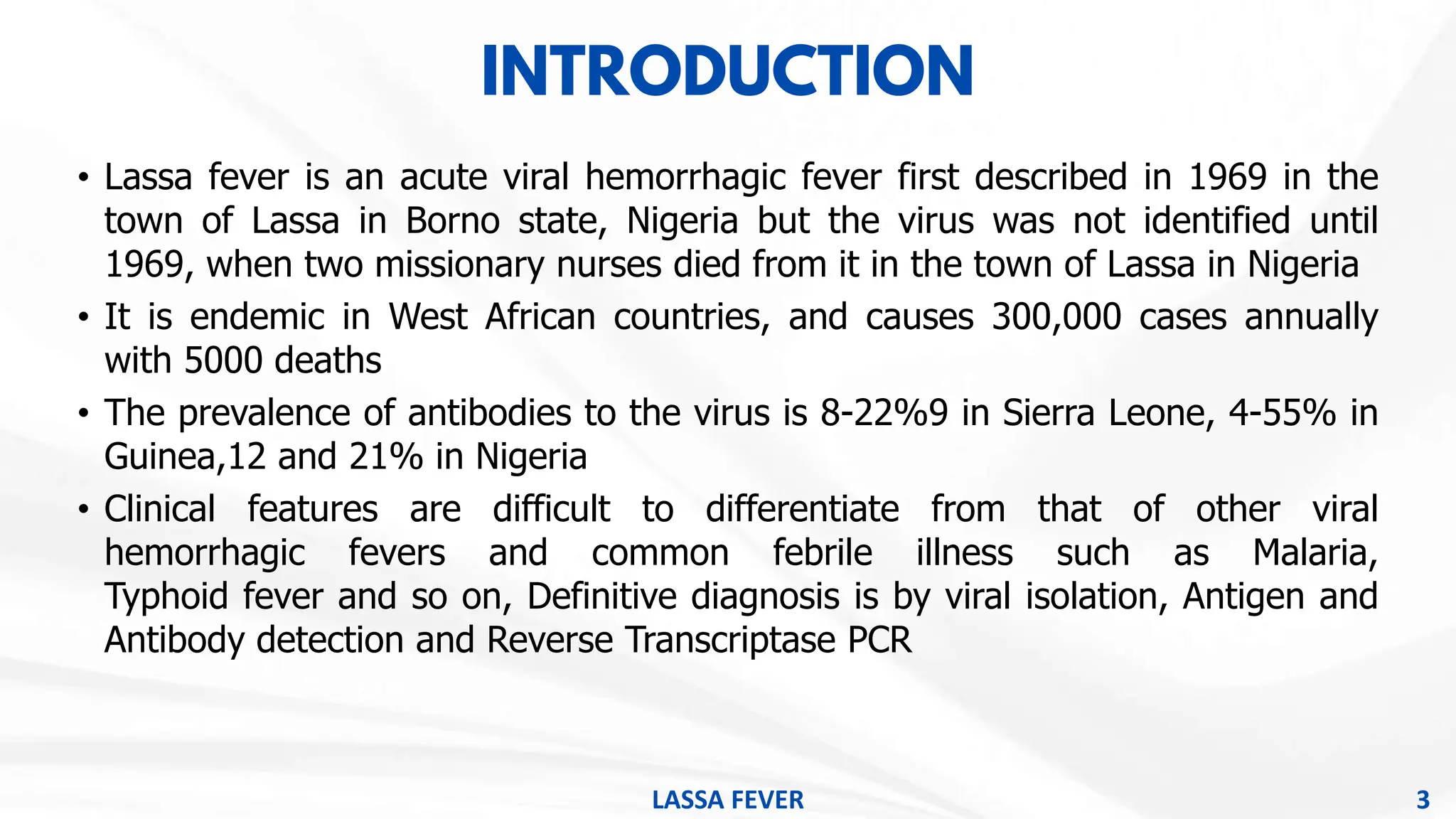 INTRODUCTION

• Lassa fever is an acute viral hemorrhagic fever first described in 1969 in the town of Lassa in Borno state, Nigeria but the virus was not identified until 1969, when two missionary nurses died from it in the town of Lassa in Nigeria

• It is endemic in West African countries, and causes 300,000 cases annually with 5000 deaths

• The prevalence of antibodies to the virus is 8-22%9 in Sierra Leone, 4-55% in Guinea,12 and 21% in Nigeria

• Clinical features are difficult to differentiate from that of other viral hemorrhagic fevers and common febrile illness such as Malaria, Typhoid fever and so on, Definitive diagnosis is by viral isolation, Antigen and Antibody detection and Reverse Transcriptase PCR

LASSA FEVER

3